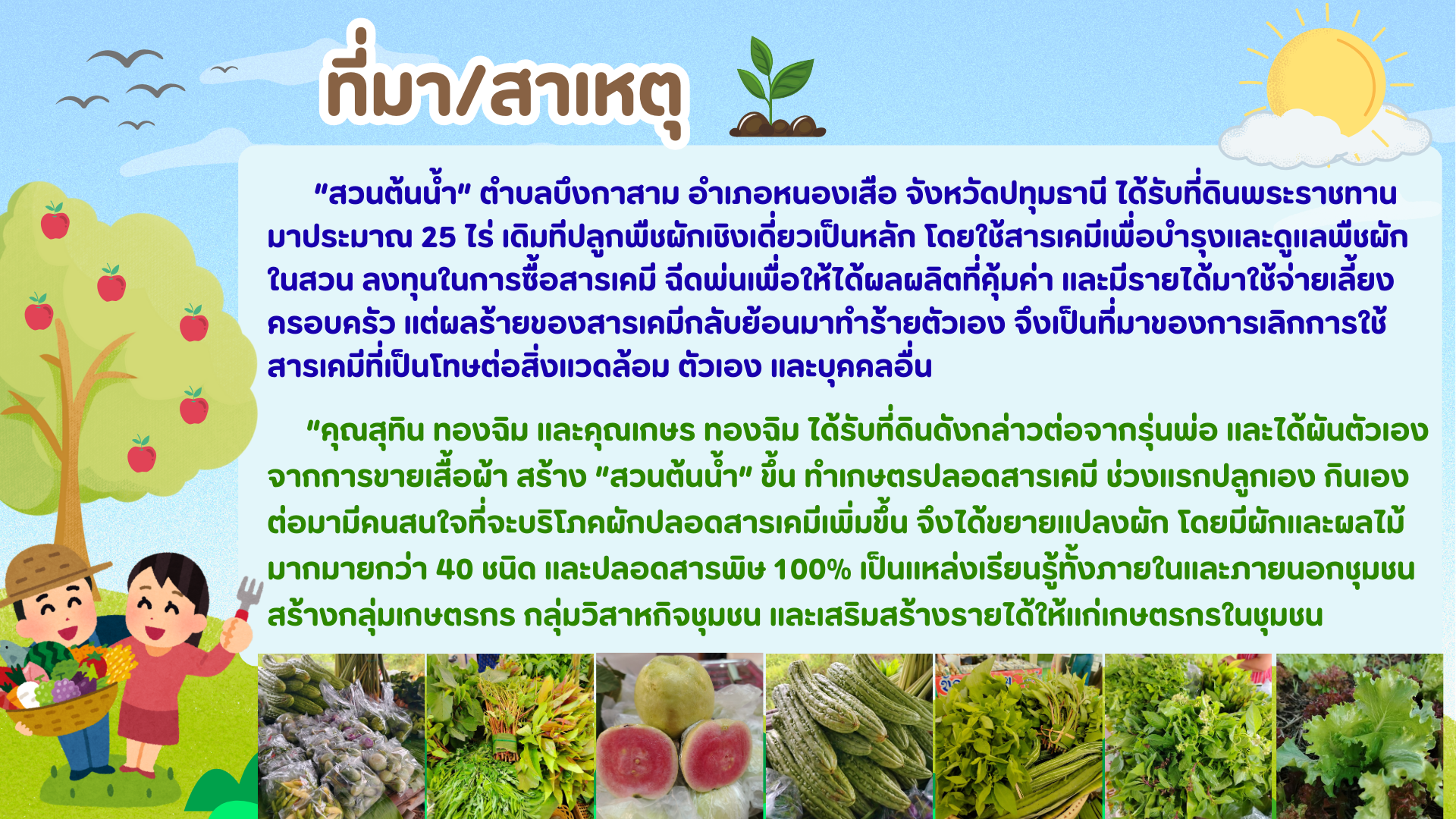 ที่มา/สาเหตุ

"สวนต้นน้ำ" ตำบลบึงกาสาม อำเภอหนองเสือ จังหวัดปทุมธานี ได้รับที่ดินพระราชทานมาประมาณ 25 ไร่ เดิมทีปลูกพืชผักเชิงเดี่ยวเป็นหลัก โดยใช้สารเคมีเพื่อบำรุงและดูแลพืชผักในสวน ลงทุนในการซื้อสารเคมี ฉีดพ่นเพื่อให้ได้ผลผลิตที่คุ้มค่า และมีรายได้มาใช้จ่ายเลี้ยงครอบครัว แต่ผลร้ายของสารเคมีกลับย้อนมาทำร้ายตัวเอง จึงเป็นที่มาของการเลิกการใช้สารเคมีที่เป็นโทษต่อสิ่งแวดล้อม ตัวเอง และบุคคลอื่น

"คุณสุทิน ทองฉิม และคุณเกษร ทองฉิม ได้รับที่ดินดังกล่าวต่อจากรุ่นพ่อ และได้ผันตัวเองจากการขายเสื้อผ้า สร้าง "สวนต้นน้ำ" ขึ้น ทำเกษตรปลอดสารเคมี ช่วงแรกปลูกเอง กินเอง ต่อมามีคนสนใจที่จะบริโภคผักปลอดสารเคมีเพิ่มขึ้น จึงได้ขยายแปลงผัก โดยมีผักและผลไม้มากมายกว่า 40 ชนิด และปลอดสารพิษ 100% เป็นแหล่งเรียนรู้ทั้งภายในและภายนอกชุมชน สร้างกลุ่มเกษตรกร กลุ่มวิสาหกิจชุมชน และเสริมสร้างรายได้ให้แก่เกษตรกรในชุมชน